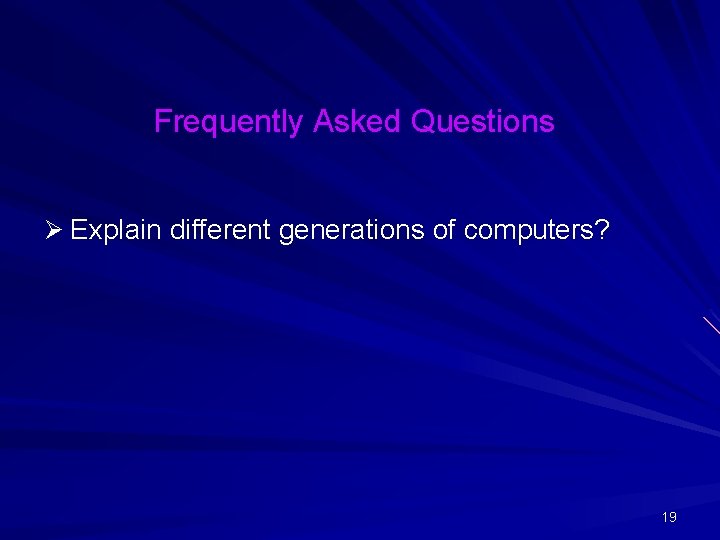 Frequently Asked Questions

➢ Explain different generations of computers?

19